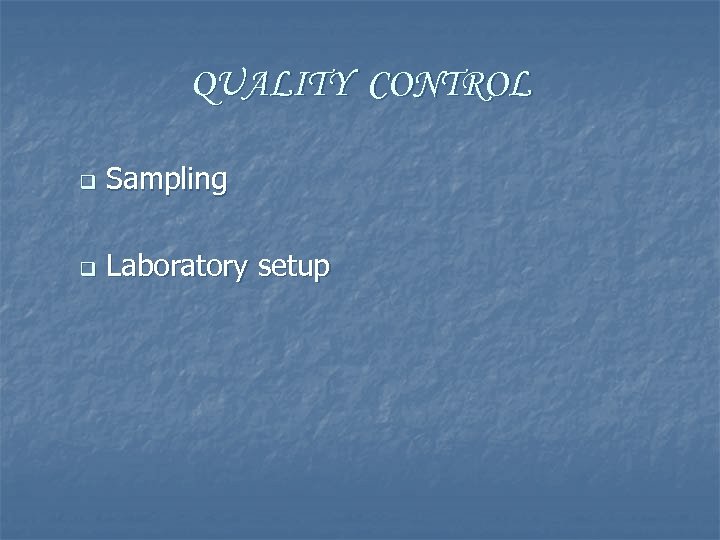 QUALITY CONTROL

Sampling

Laboratory setup